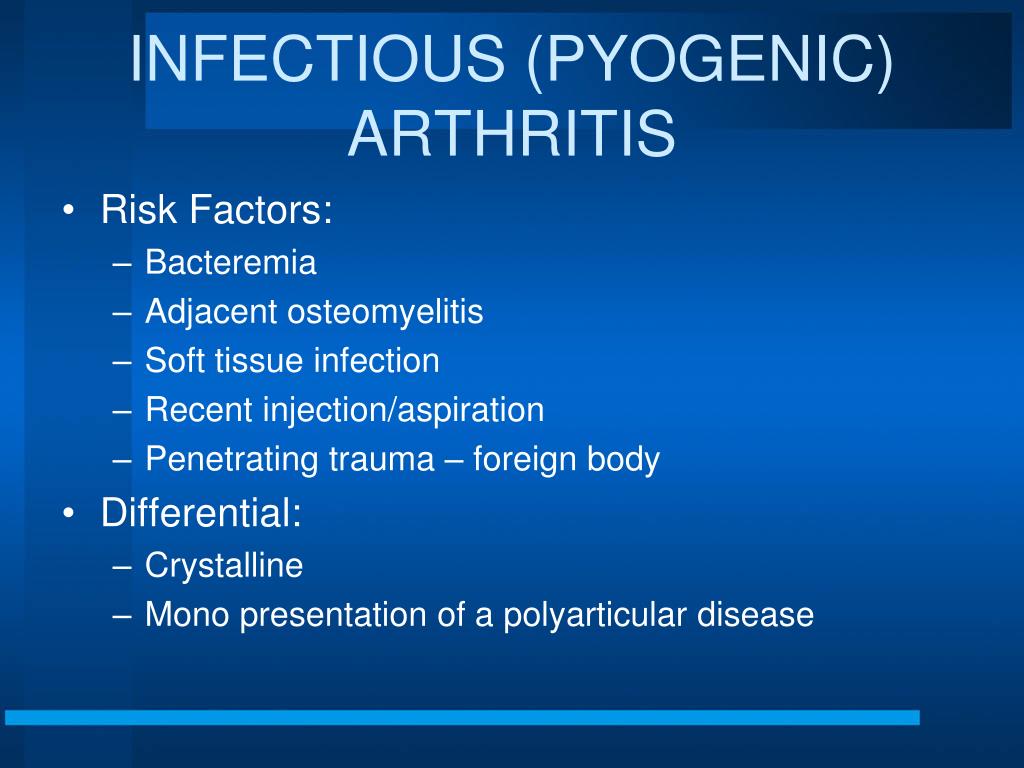 INFECTIOUS (PYOGENIC) ARTHRITIS

• Risk Factors:
– Bacteremia
– Adjacent osteomyelitis
– Soft tissue infection
– Recent injection/aspiration
– Penetrating trauma – foreign body
• Differential:
– Crystalline
– Mono presentation of a polyarticular disease